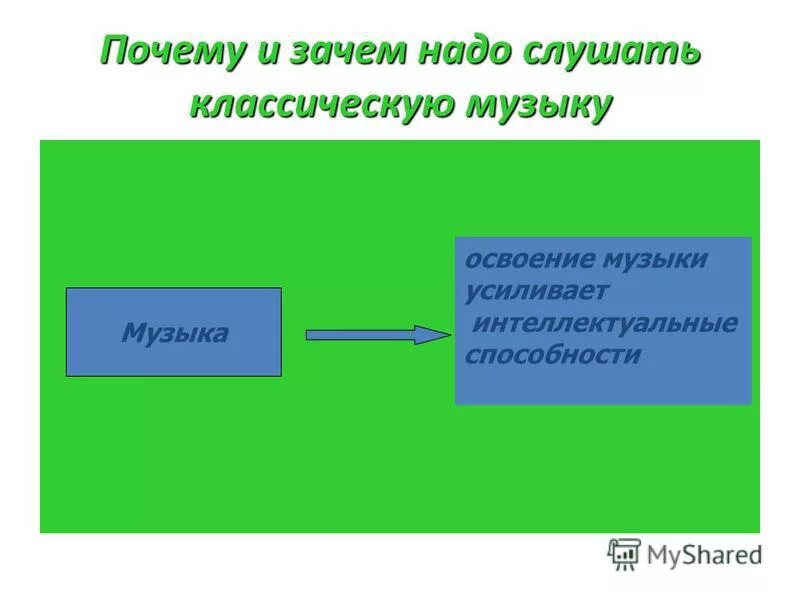 Почему и зачем надо слушать классическую музыку

Музыка

освоение музыки усиливает интеллектуальные способности

MyShared